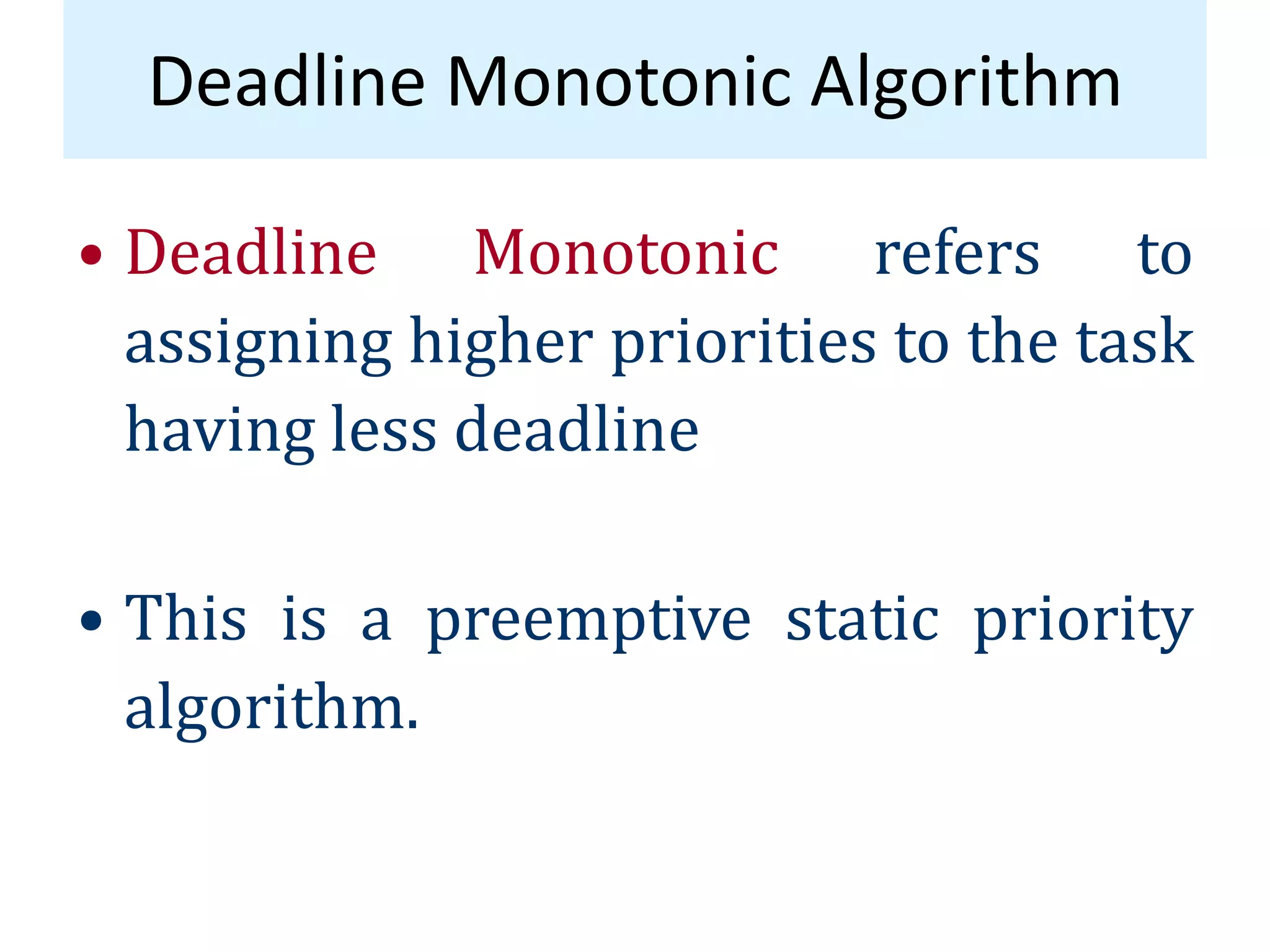 Deadline Monotonic Algorithm

• Deadline Monotonic refers to assigning higher priorities to the task having less deadline

• This is a preemptive static priority algorithm.